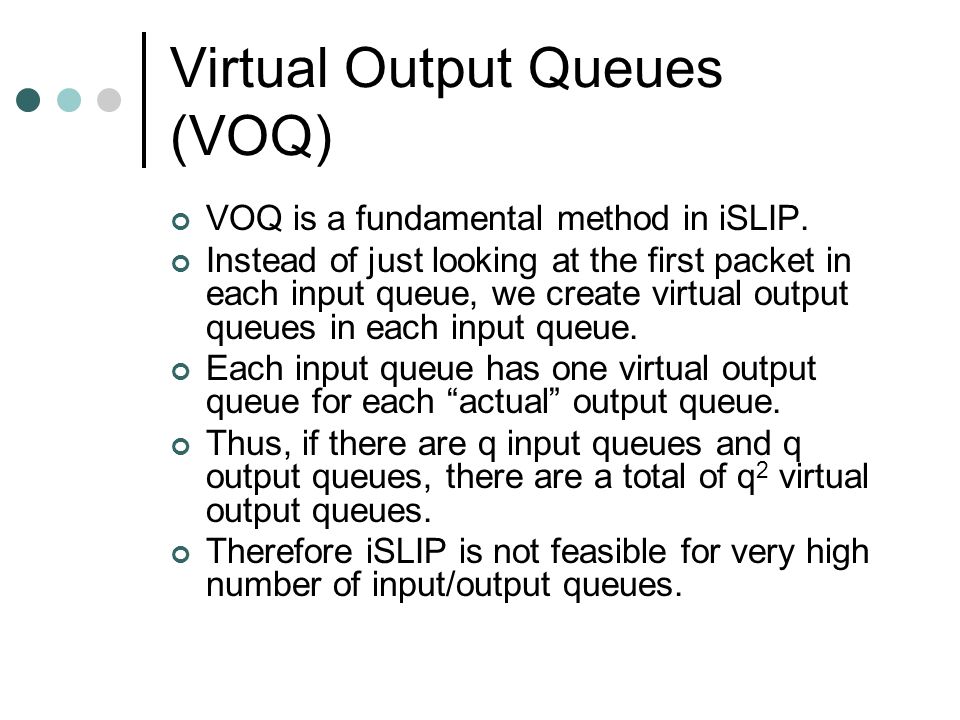 Virtual Output Queues (VOQ)

VOQ is a fundamental method in iSLIP.

Instead of just looking at the first packet in each input queue, we create virtual output queues in each input queue.

Each input queue has one virtual output queue for each “actual” output queue.

Thus, if there are q input queues and q output queues, there are a total of $q^2$ virtual output queues.

Therefore iSLIP is not feasible for very high number of input/output queues.